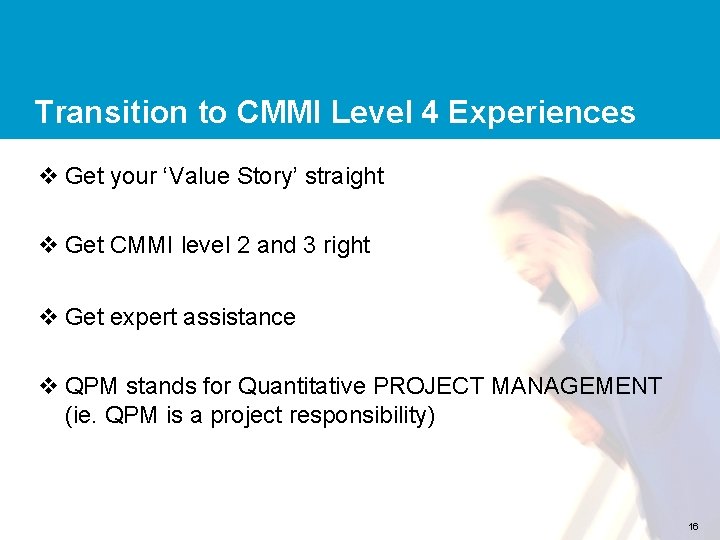 Transition to CMMI Level 4 Experiences

❖ Get your ‘Value Story’ straight

❖ Get CMMI level 2 and 3 right

❖ Get expert assistance

❖ QPM stands for Quantitative PROJECT MANAGEMENT (ie. QPM is a project responsibility)

16